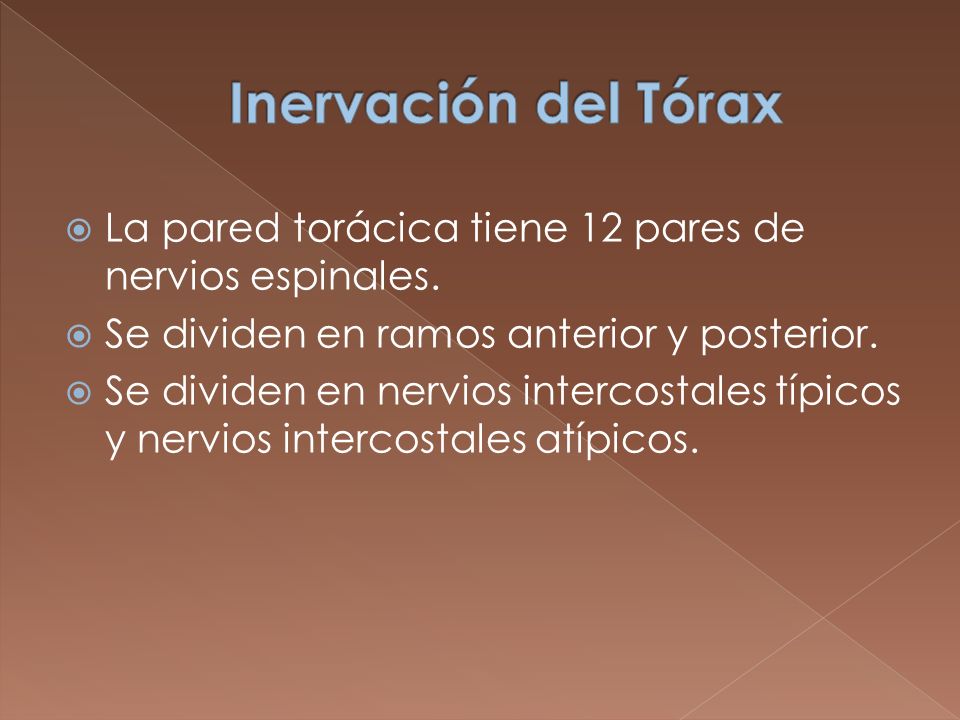 Inervación del Tórax

La pared torácica tiene 12 pares de nervios espinales.

Se dividen en ramos anterior y posterior.

Se dividen en nervios intercostales típicos y nervios intercostales atípicos.